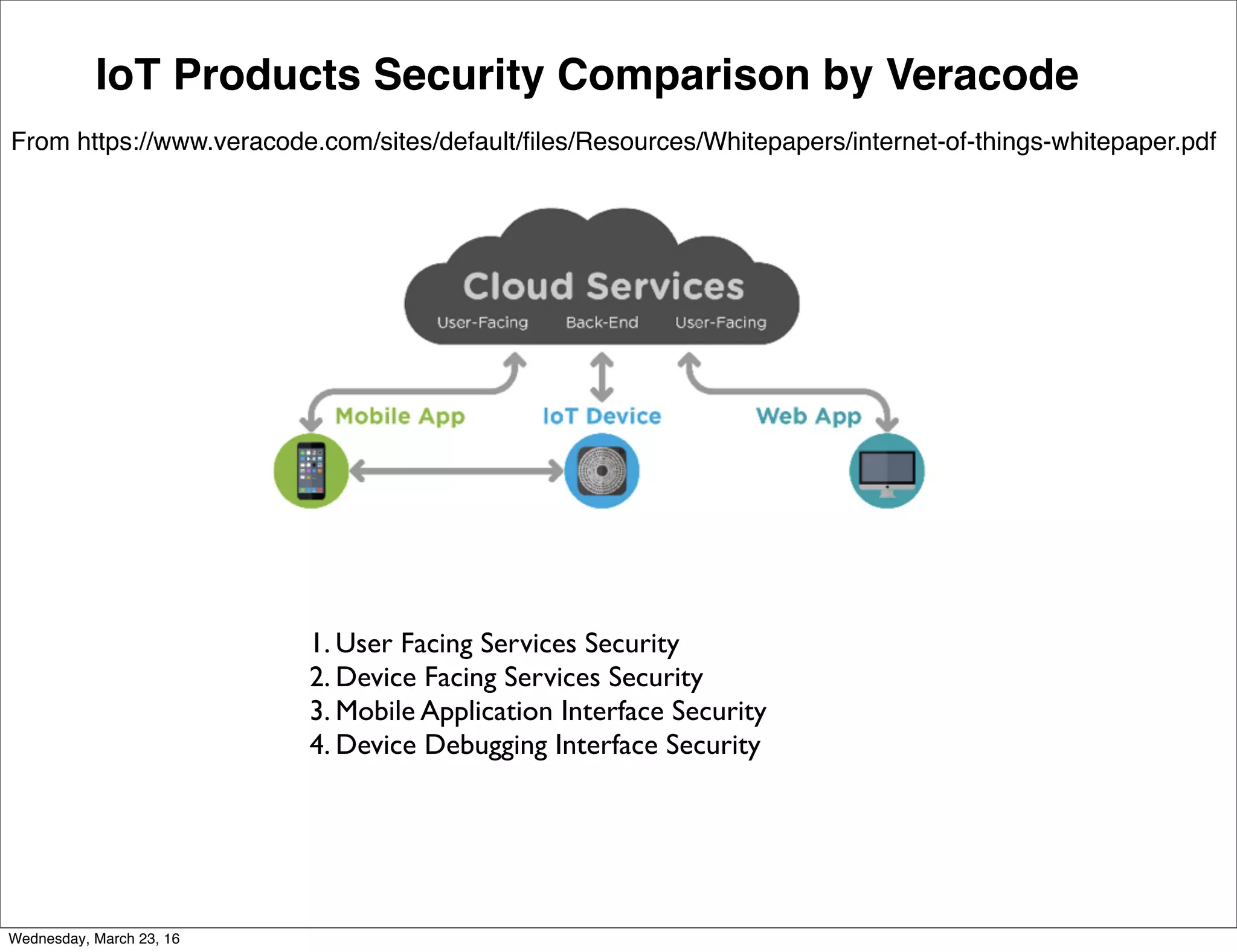 IoT Products Security Comparison by Veracode

From https://www.veracode.com/sites/default/files/Resources/Whitepapers/internet-of-things-whitepaper.pdf

Cloud Services
User-Facing Back-End User-Facing

Mobile App
IoT Device
Web App

1. User Facing Services Security
2. Device Facing Services Security
3. Mobile Application Interface Security
4. Device Debugging Interface Security

Wednesday, March 23, 16